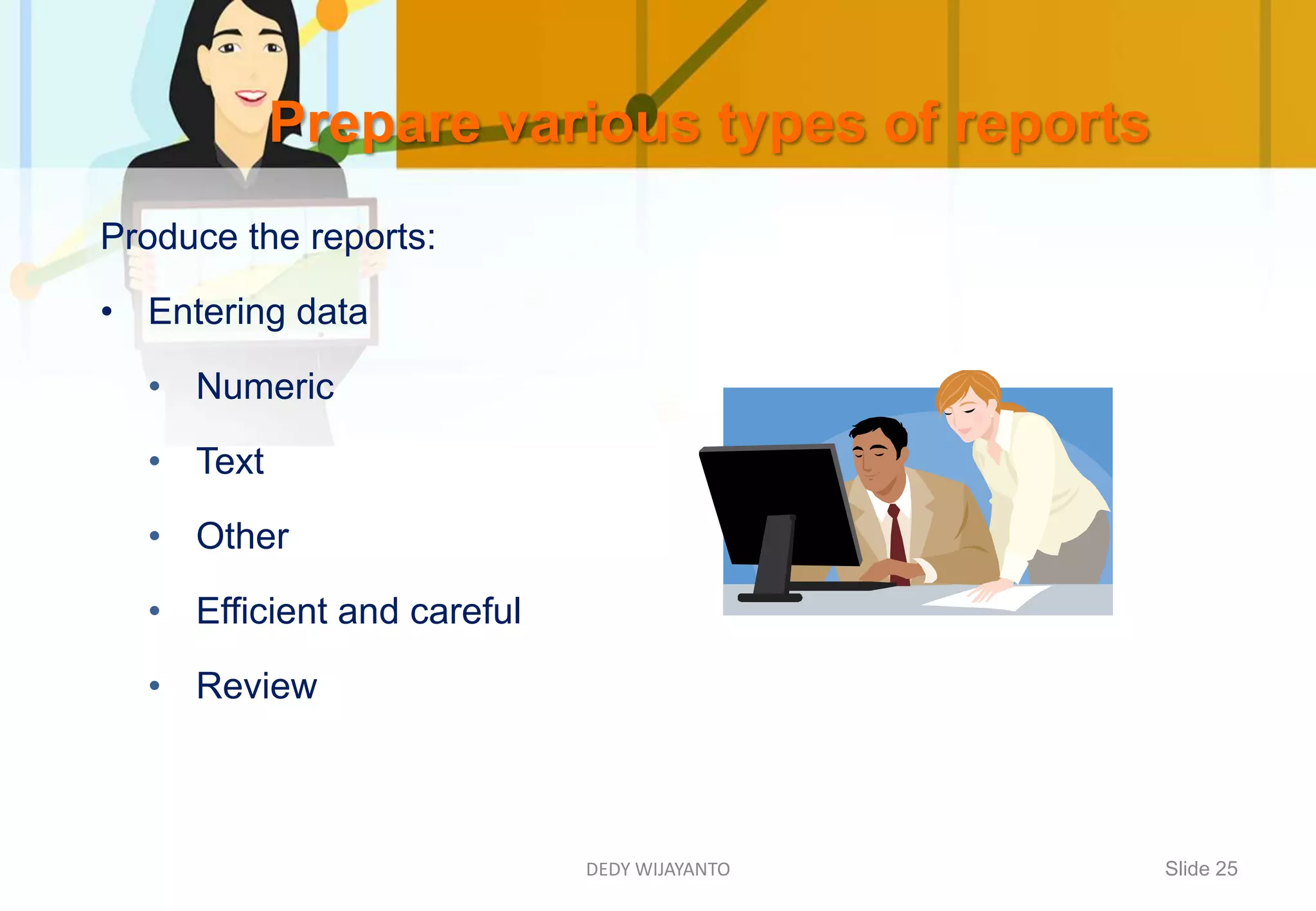 Prepare various types of reports

Produce the reports:

• Entering data
  • Numeric
  • Text
  • Other
  • Efficient and careful
  • Review

DEDY WIJAYANTO

Slide 25